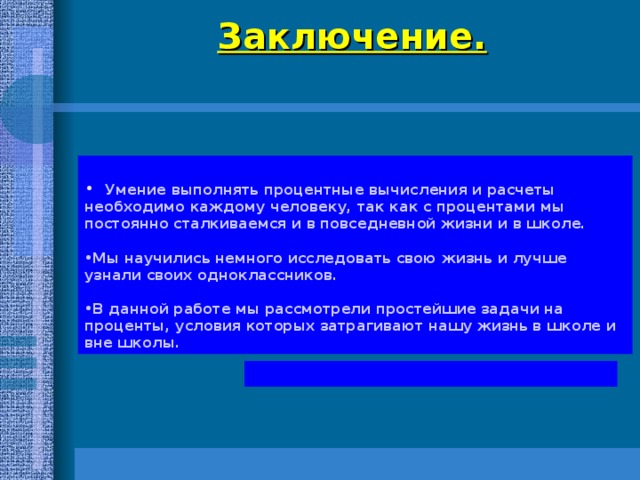 Заключение.

• Умение выполнять процентные вычисления и расчеты необходимо каждому человеку, так как с процентами мы постоянно сталкиваемся и в повседневной жизни и в школе.

•Мы научились немного исследовать свою жизнь и лучше узнали своих одноклассников.

•В данной работе мы рассмотрели простейшие задачи на проценты, условия которых затрагивают нашу жизнь в школе и вне школы.